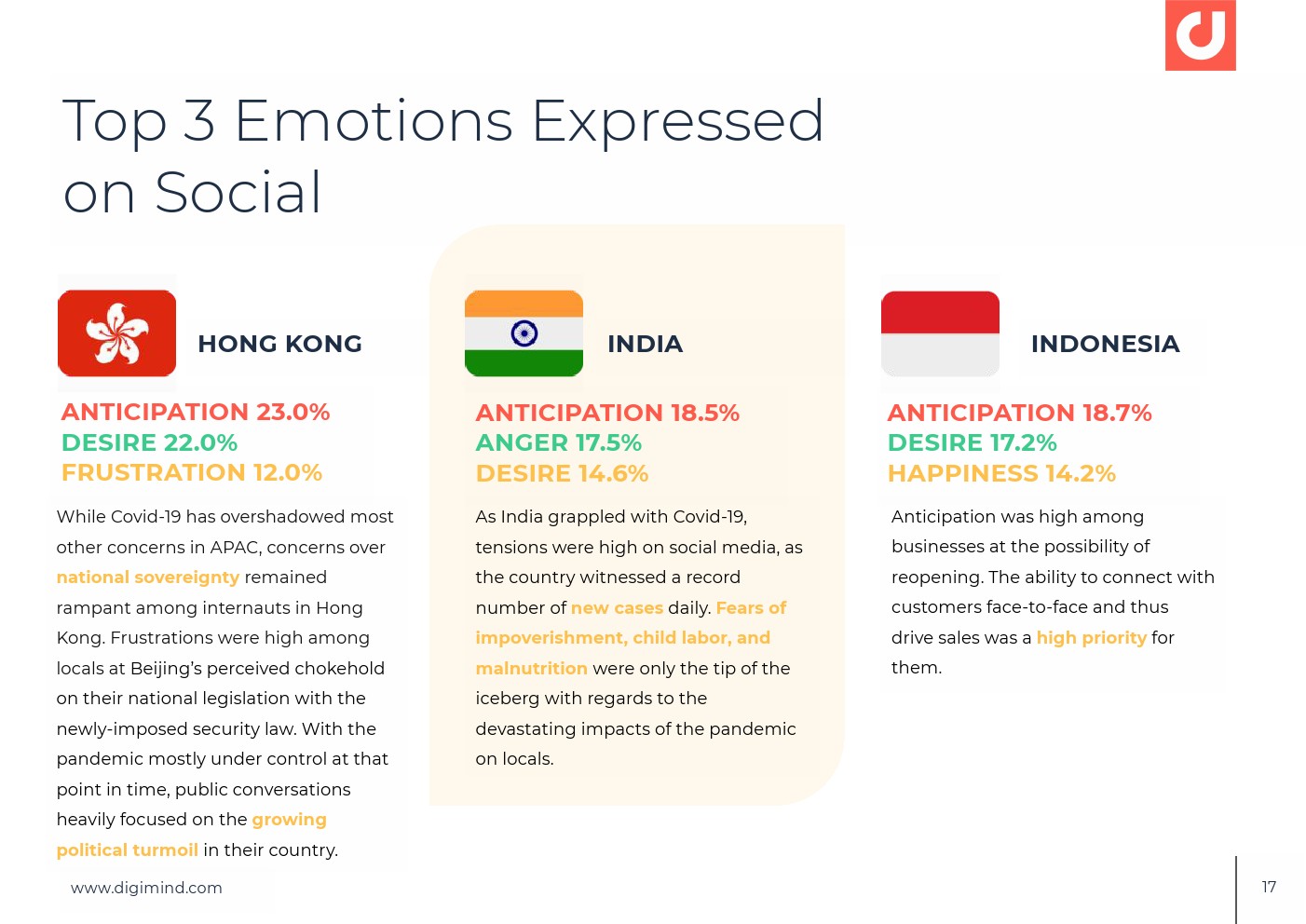 Top 3 Emotions Expressed on Social

HONG KONG

ANTICIPATION 23.0%
DESIRE 22.0%
FRUSTRATION 12.0%

While Covid-19 has overshadowed most other concerns in APAC, concerns over national sovereignty remained rampant among internauts in Hong Kong. Frustrations were high among locals at Beijing's perceived chokehold on their national legislation with the newly-imposed security law. With the pandemic mostly under control at that point in time, public conversations heavily focused on the growing political turmoil in their country.

INDIA

ANTICIPATION 18.5%
ANGER 17.5%
DESIRE 14.6%

As India grappled with Covid-19, tensions were high on social media, as the country witnessed a record number of new cases daily. Fears of impoverishment, child labor, and malnutrition were only the tip of the iceberg with regards to the devastating impacts of the pandemic on locals.

INDONESIA

ANTICIPATION 18.7%
DESIRE 17.2%
HAPPINESS 14.2%

Anticipation was high among businesses at the possibility of reopening. The ability to connect with customers face-to-face and thus drive sales was a high priority for them.

www.digimind.com

17